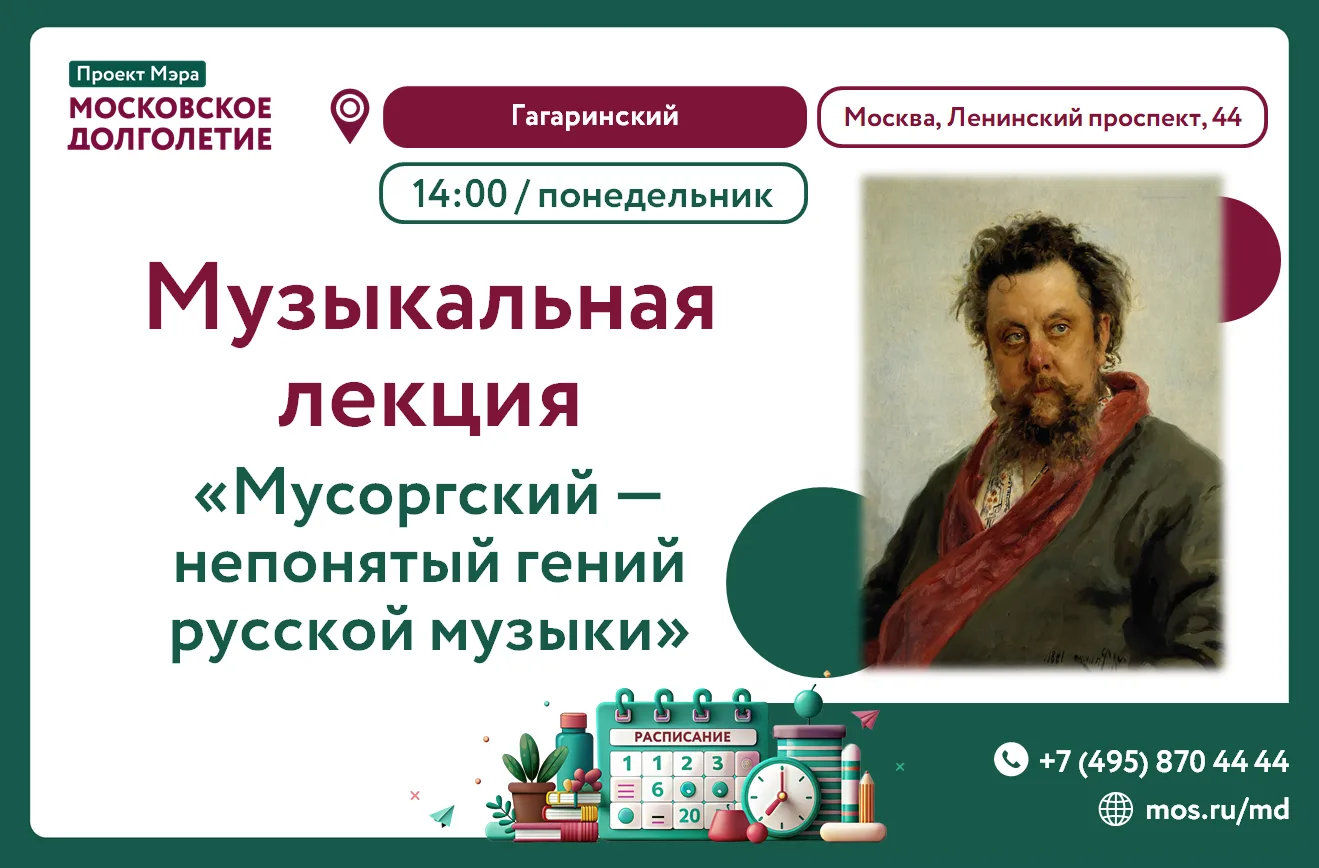 Проект Мэра
МОСКОВСКОЕ ДОЛГОЛЕТИЕ

Гагаринский

Москва, Ленинский проспект, 44

14:00 / понедельник

Музыкальная лекция

«Мусоргский — непонятый гений русской музыки»

РАСПИСАНИЕ
1 1 2 3
6
20

+7 (495) 870 44 44
mos.ru/md